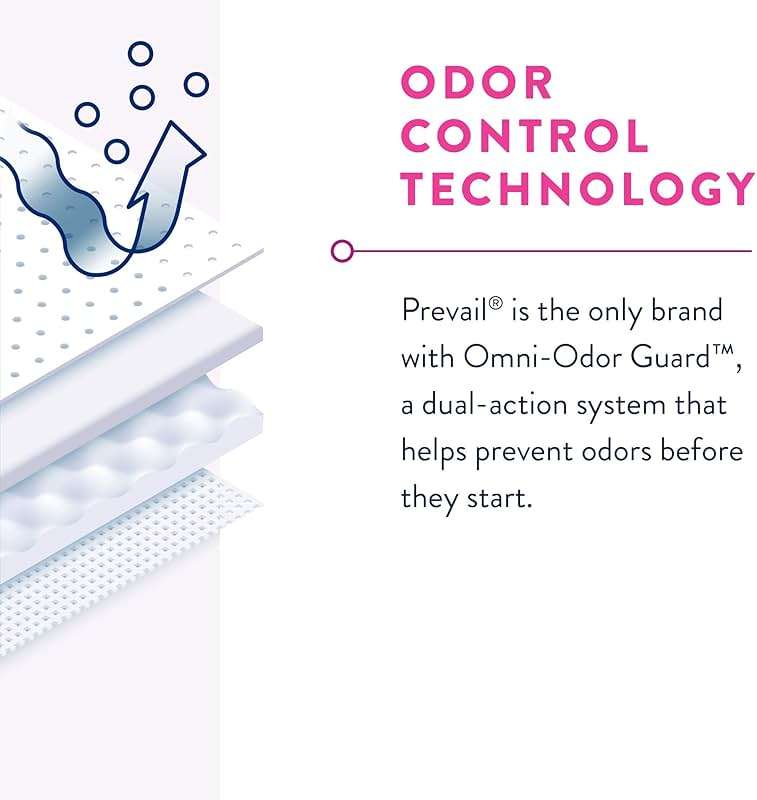 ODOR CONTROL TECHNOLOGY

Prevail® is the only brand with Omni-Odor Guard™, a dual-action system that helps prevent odors before they start.